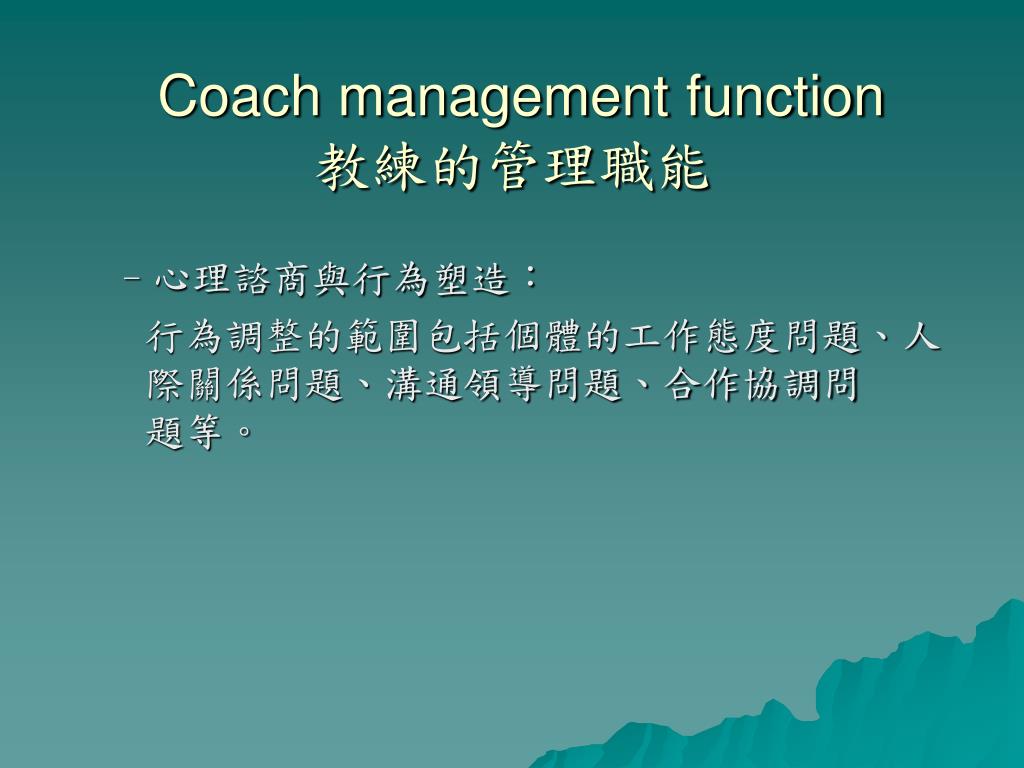 Coach management function
教練的管理職能

– 心理諮商與行為塑造：

行為調整的範圍包括個體的工作態度問題、人際關係問題、溝通領導問題、合作協調問題等。